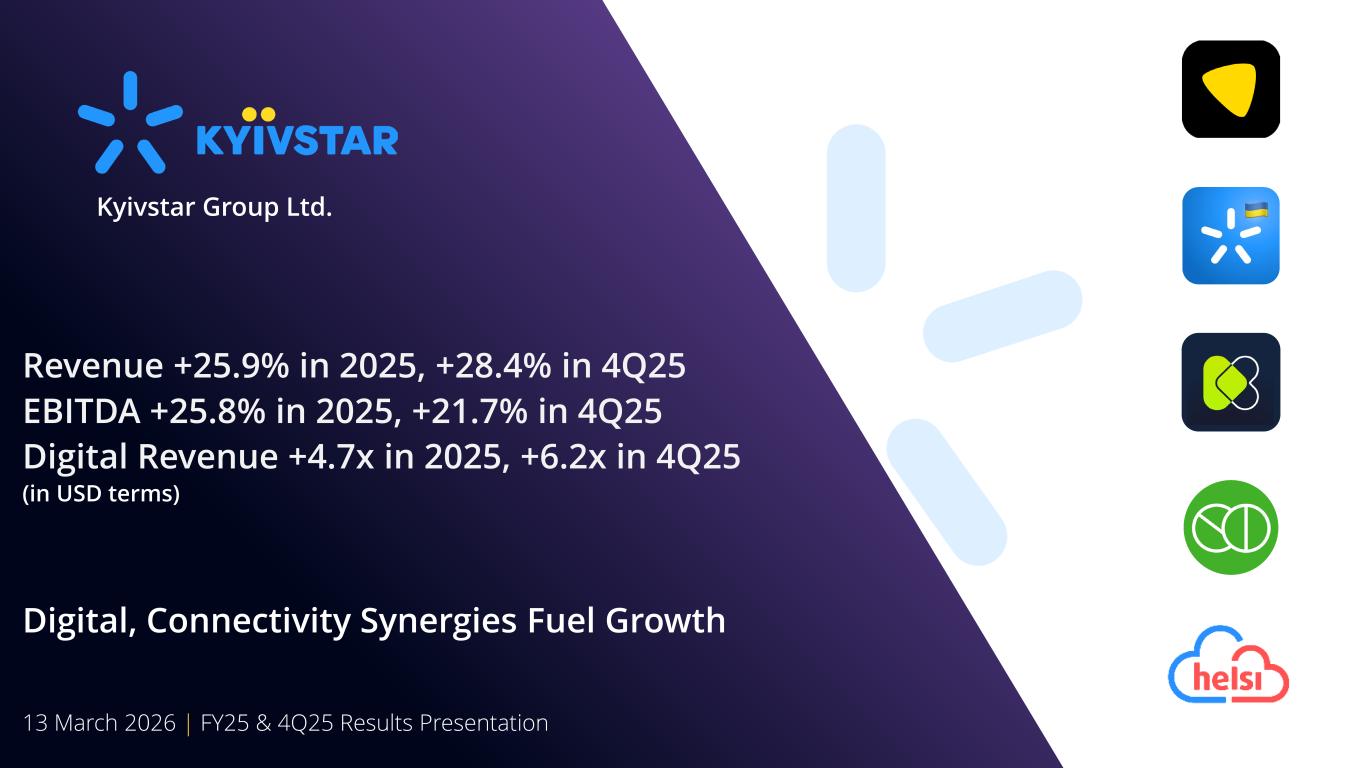 KYIVSTAR

Kyivstar Group Ltd.

Revenue +25.9% in 2025, +28.4% in 4Q25
EBITDA +25.8% in 2025, +21.7% in 4Q25
Digital Revenue +4.7x in 2025, +6.2x in 4Q25
(in USD terms)

Digital, Connectivity Synergies Fuel Growth

13 March 2026 | FY25 & 4Q25 Results Presentation

helsi